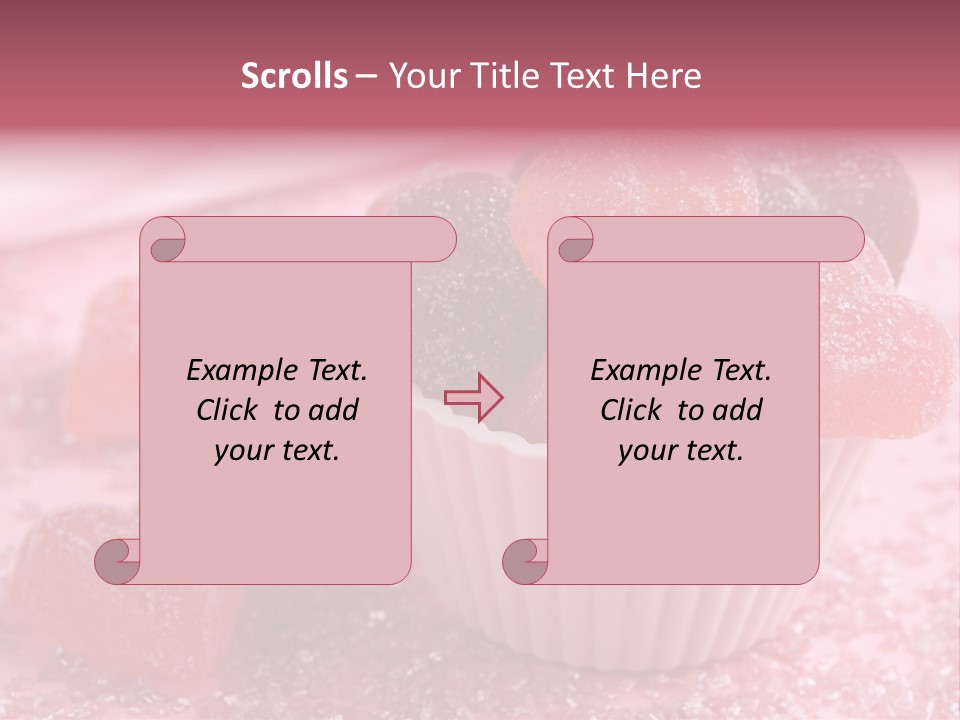 Scrolls – Your Title Text Here

Example Text. Click to add your text.

Example Text. Click to add your text.